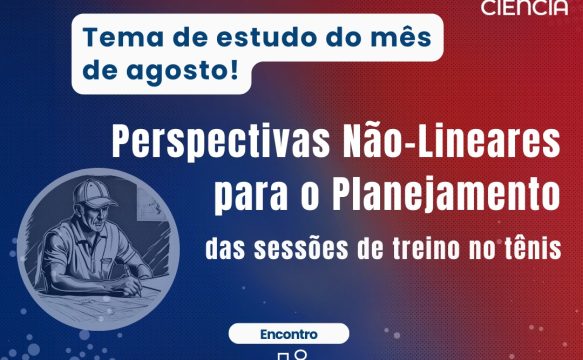 CIÊNCIA

Tema de estudo do mês de agosto!

Perspectivas Não-Lineares para o Planejamento das sessões de treino no tênis

Encontro